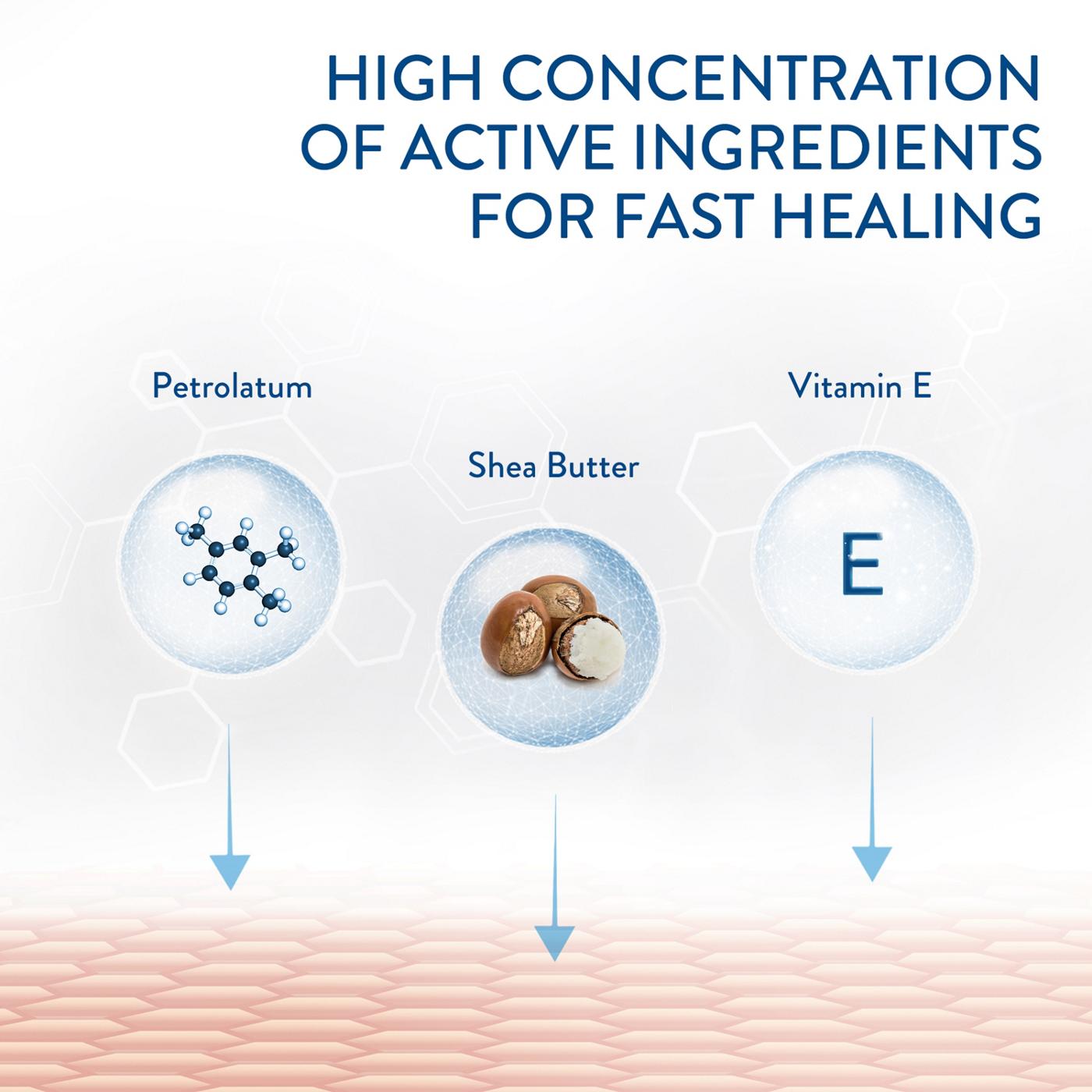 HIGH CONCENTRATION OF ACTIVE INGREDIENTS FOR FAST HEALING

Petrolatum

Shea Butter

Vitamin E

E